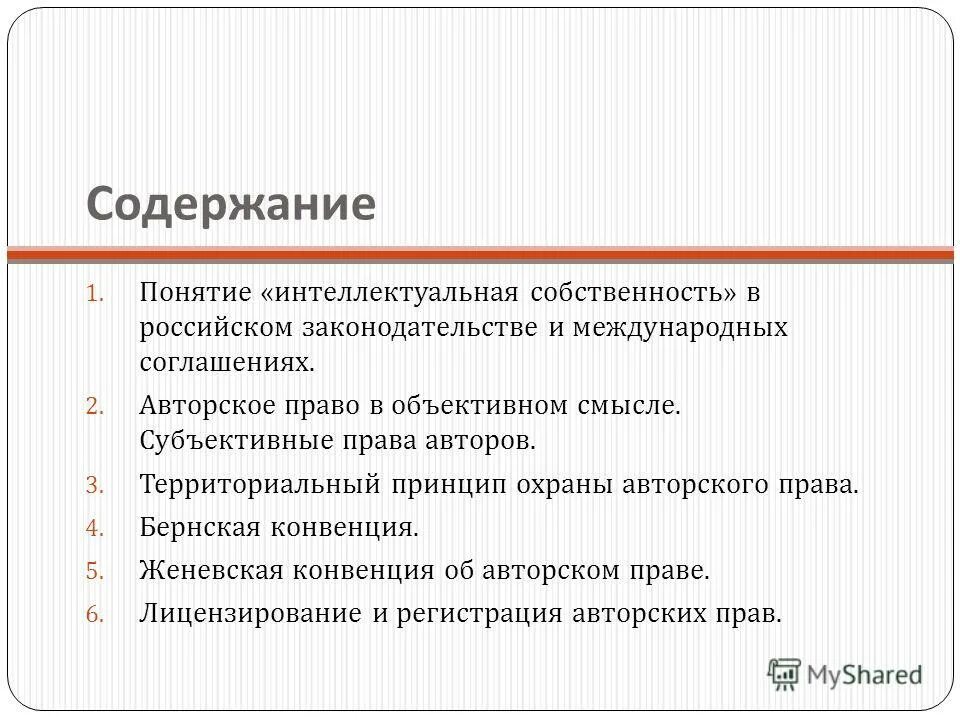 Содержание

1. Понятие «интеллектуальная собственность» в российском законодательстве и международных соглашениях.
2. Авторское право в объективном смысле. Субъективные права авторов.
3. Территориальный принцип охраны авторского права.
4. Бернская конвенция.
5. Женевская конвенция об авторском праве.
6. Лицензирование и регистрация авторских прав.

MyShared